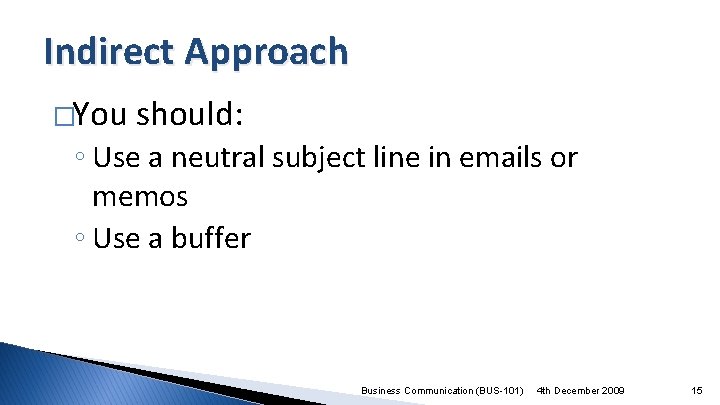 Indirect Approach

□You should:

◦ Use a neutral subject line in emails or memos
◦ Use a buffer

Business Communication (BUS-101) 4th December 2009 15